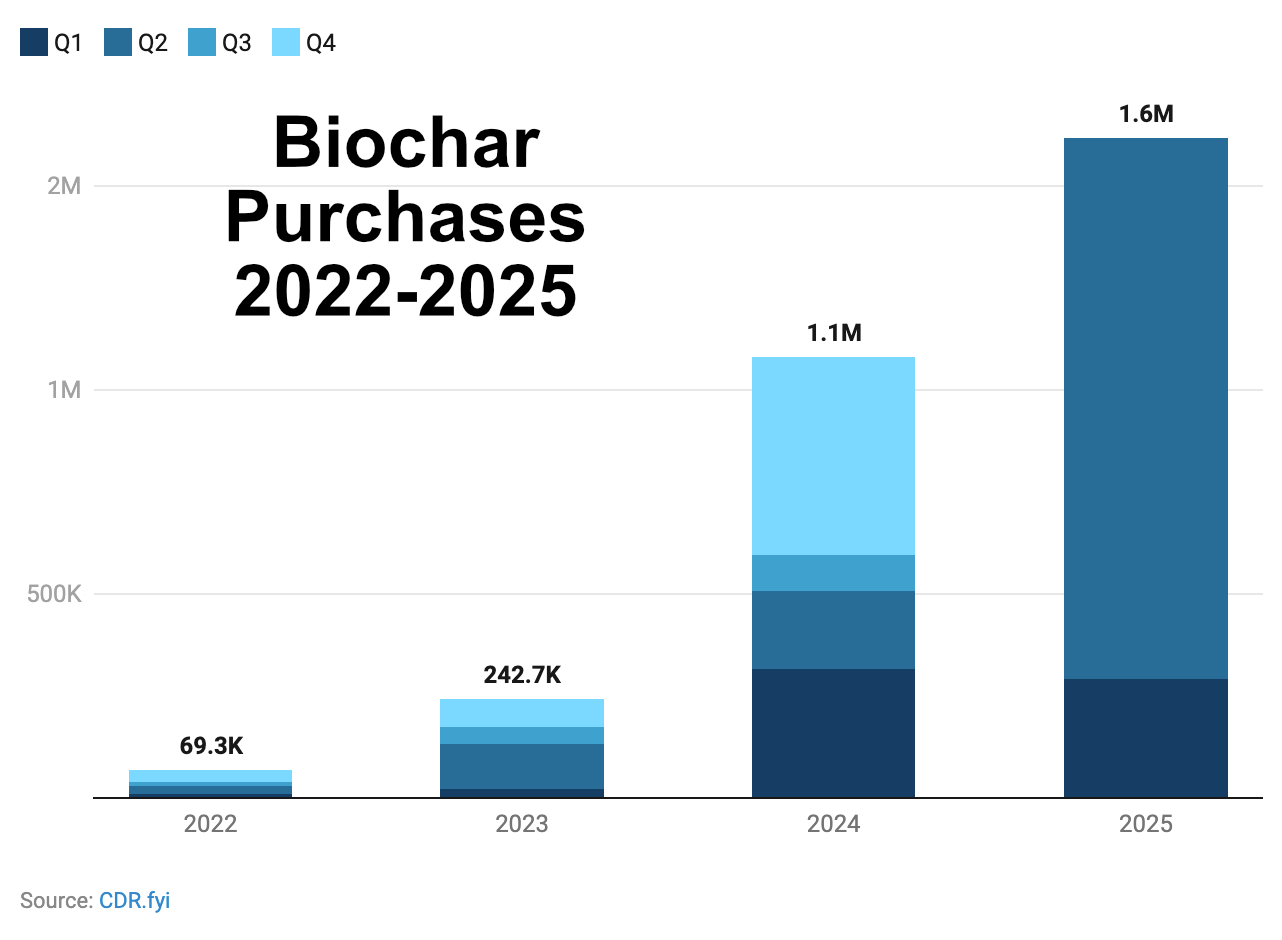 Q1 Q2 Q3 Q4

Biochar Purchases 2022-2025

2M
1M
500K

69.3K
242.7K
1.1M
1.6M

2022
2023
2024
2025

Source: CDR.fyi